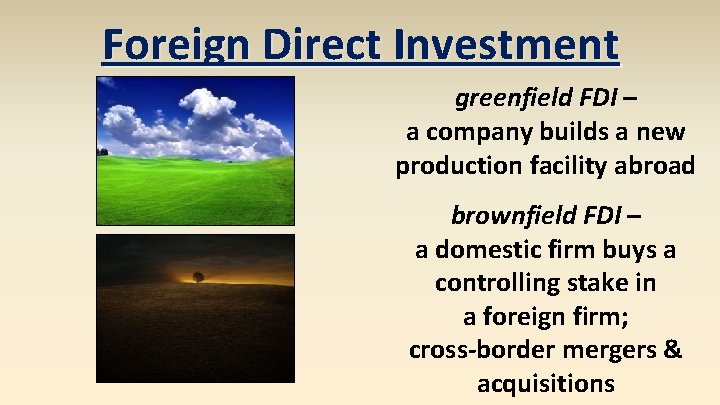 Foreign Direct Investment

greenfield FDI – a company builds a new production facility abroad

brownfield FDI – a domestic firm buys a controlling stake in a foreign firm; cross-border mergers & acquisitions